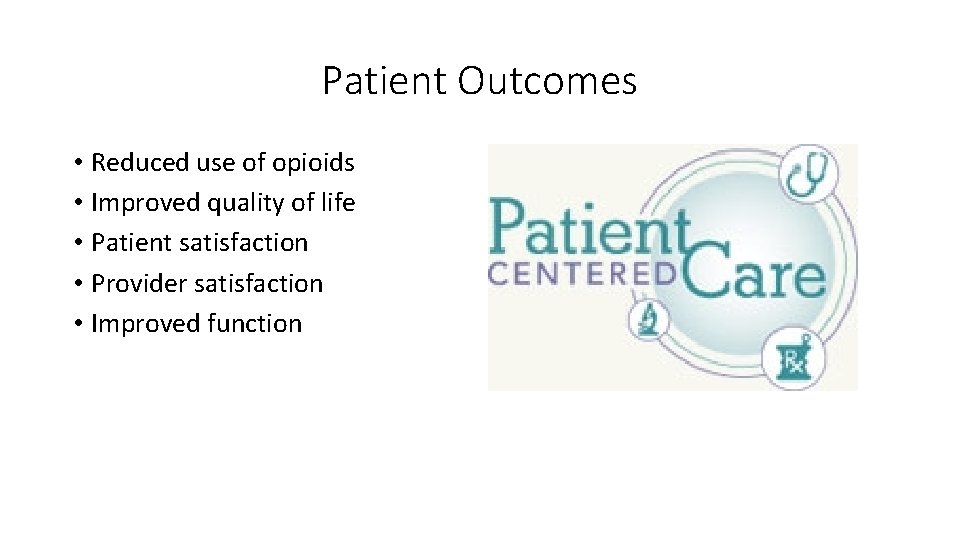 Patient Outcomes

• Reduced use of opioids
• Improved quality of life
• Patient satisfaction
• Provider satisfaction
• Improved function

Patient
CENTERED Care
Rx